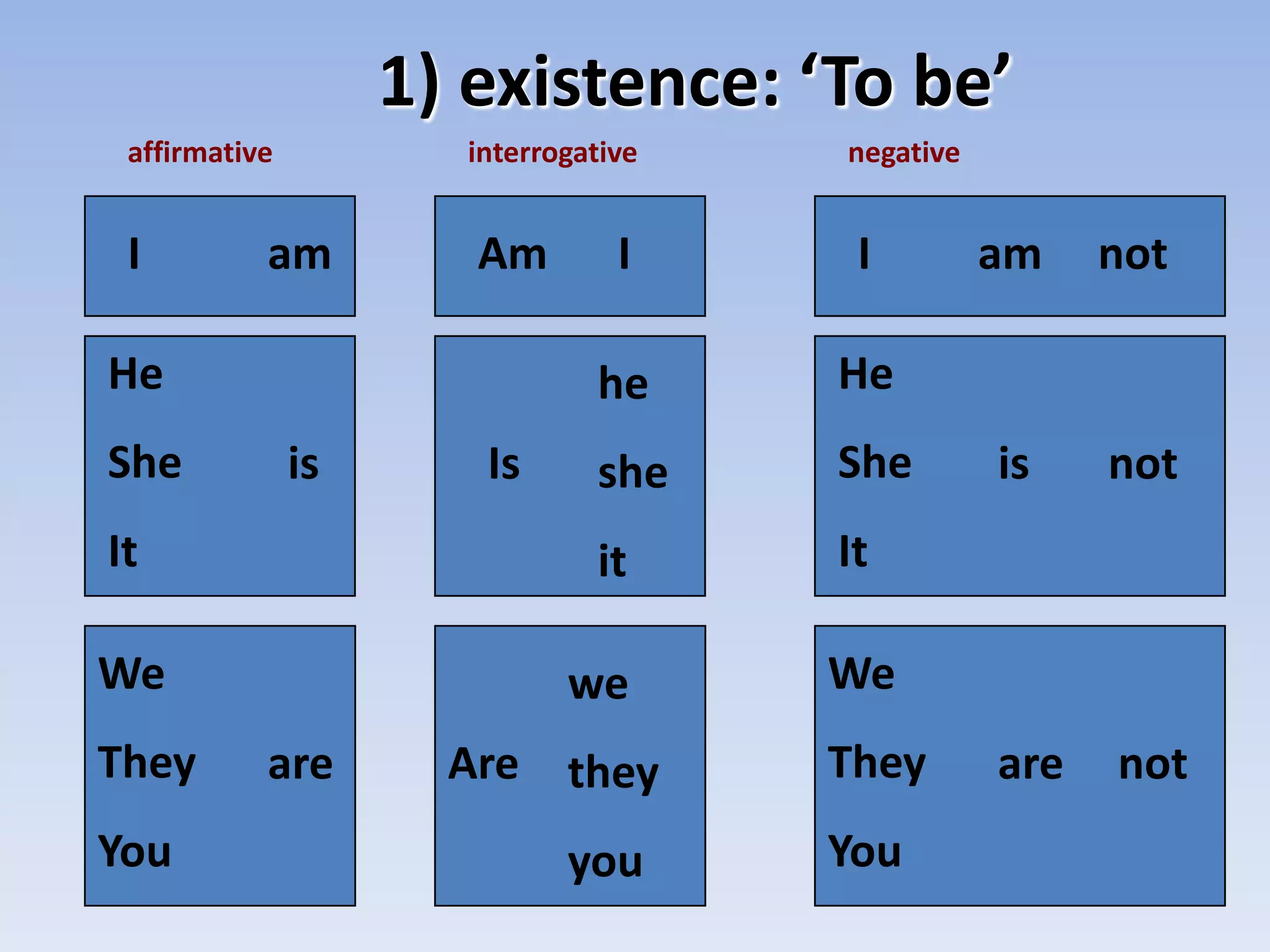 1) existence: ‘To be’

affirmative

I am

He
She is
It

We
They are
You

interrogative

Am I

he
Is she
it

we
Are they
you

negative

I am not

He
She is not
It

We
They are not
You